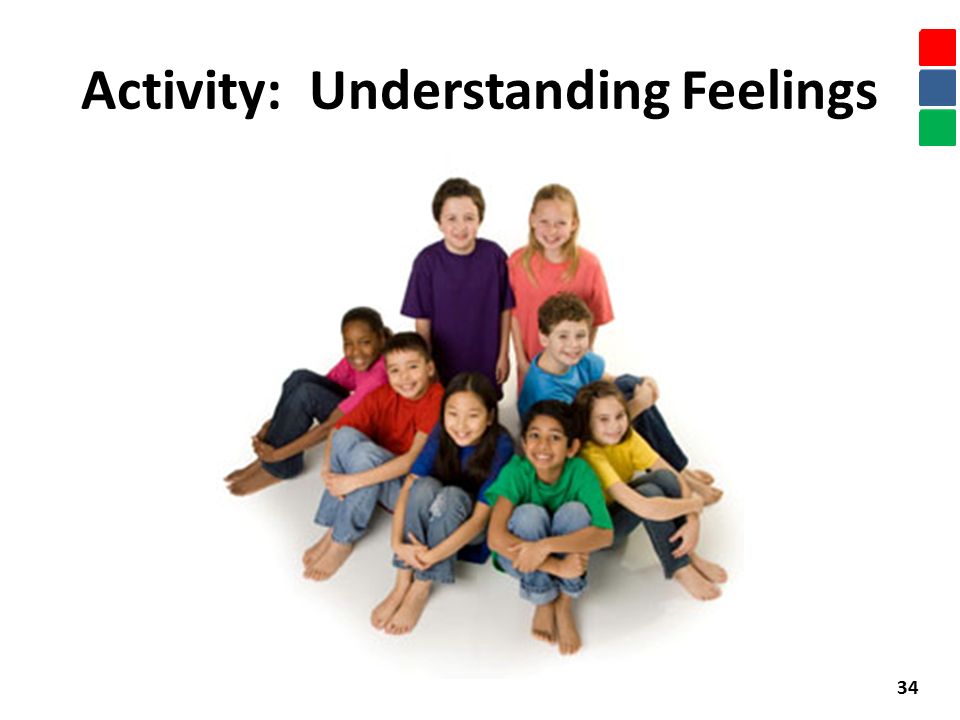 Activity: Understanding Feelings

34